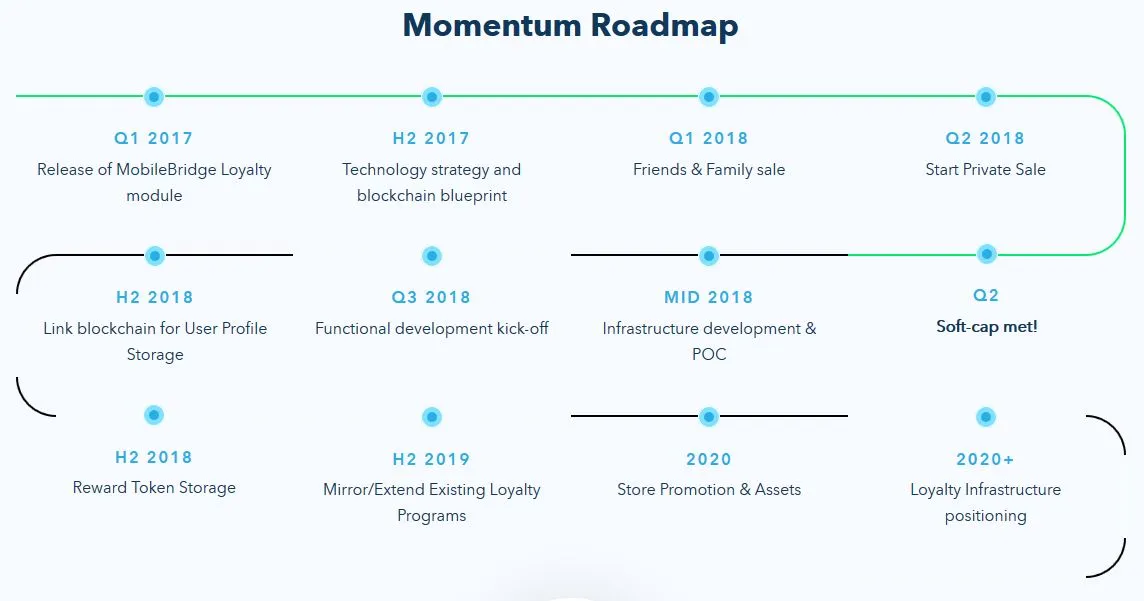 Momentum Roadmap

Q1 2017
Release of MobileBridge Loyalty module

H2 2017
Technology strategy and blockchain blueprint

Q1 2018
Friends & Family sale

Q2 2018
Start Private Sale

H2 2018
Link blockchain for User Profile Storage

Q3 2018
Functional development kick-off

MID 2018
Infrastructure development & POC

Q2
Soft-cap met!

H2 2018
Reward Token Storage

H2 2019
Mirror/Extend Existing Loyalty Programs

2020
Store Promotion & Assets

2020+
Loyalty Infrastructure positioning